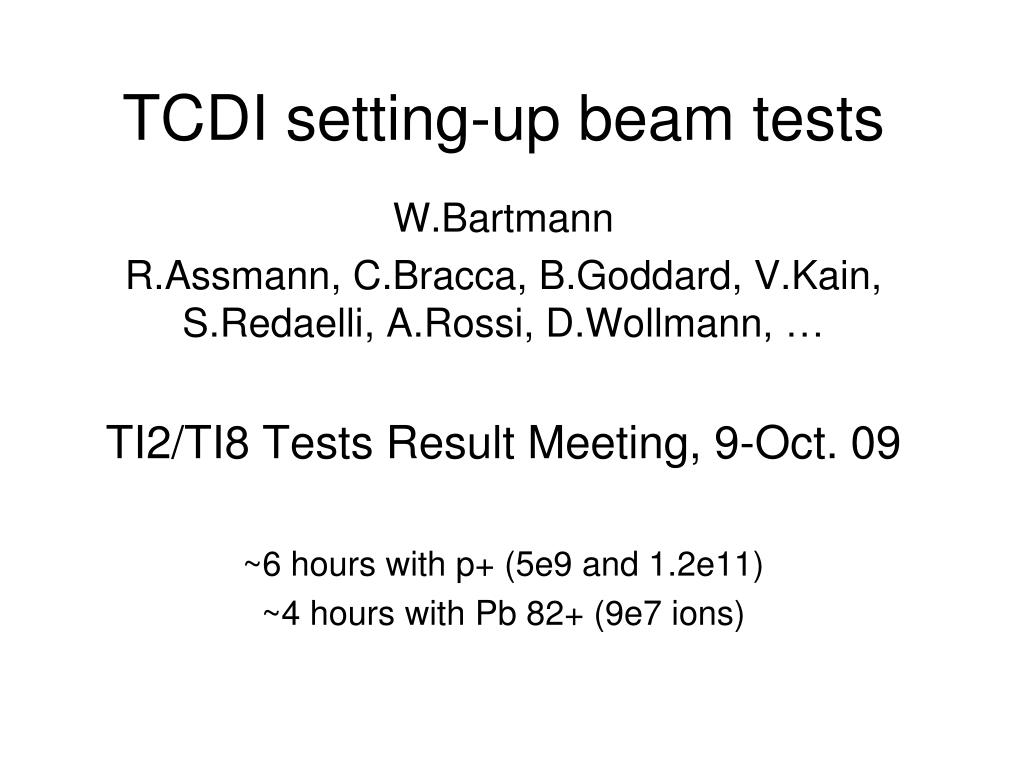 TCDI setting-up beam tests

W.Bartmann

R.Assmann, C.Bracca, B.Goddard, V.Kain, S.Redaelli, A.Rossi, D.Wollmann, …

TI2/TI8 Tests Result Meeting, 9-Oct. 09

~6 hours with p+ (5e9 and 1.2e11)

~4 hours with Pb 82+ (9e7 ions)